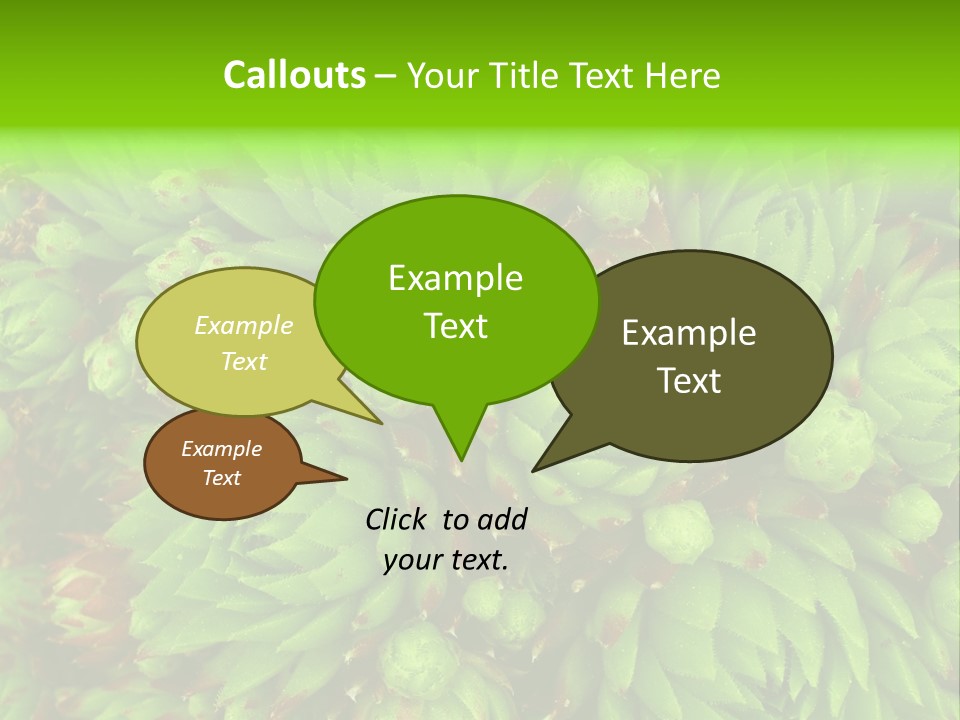 Callouts – Your Title Text Here

Example Text

Example Text

Example Text

Example Text

Click to add your text.